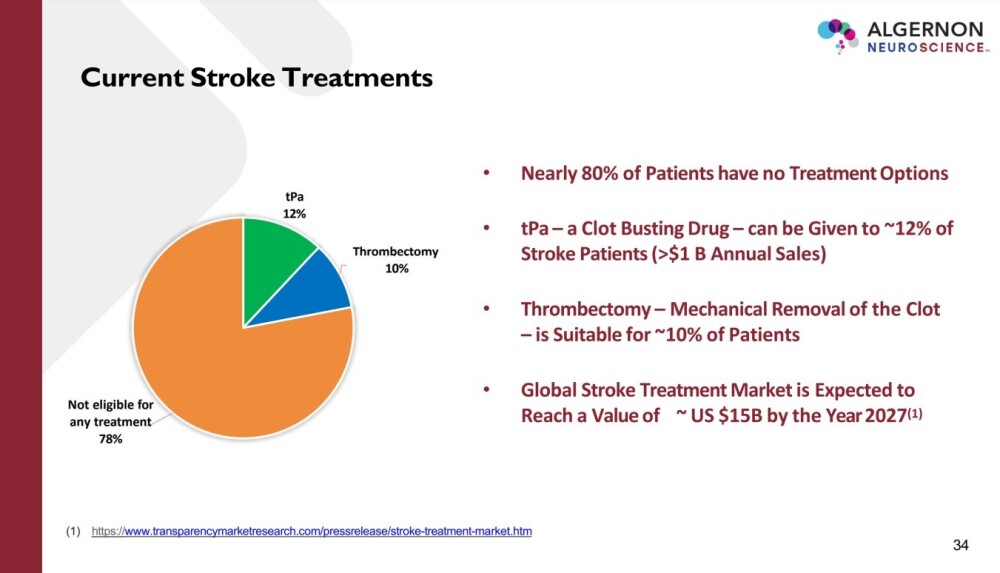 ALGERNON
NEUROSCIENCE™

Current Stroke Treatments

tPa
12%

Thrombectomy
10%

Not eligible for any treatment
78%

• Nearly 80% of Patients have no Treatment Options

• tPa – a Clot Busting Drug – can be Given to ~12% of Stroke Patients (>$1 B Annual Sales)

• Thrombectomy – Mechanical Removal of the Clot – is Suitable for ~10% of Patients

• Global Stroke Treatment Market is Expected to Reach a Value of ~ US $15B by the Year 2027$^{(1)}$

(1) https://www.transparencymarketresearch.com/pressrelease/stroke-treatment-market.htm

34